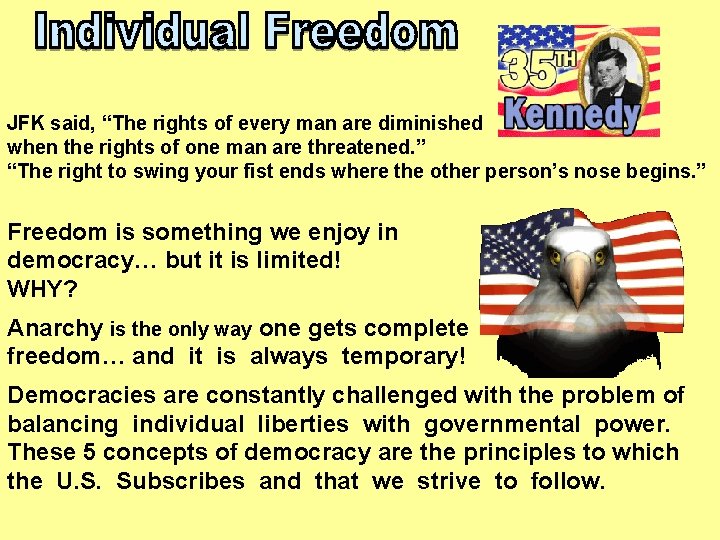 Individual Freedom

35TH Kennedy

JFK said, “The rights of every man are diminished when the rights of one man are threatened.”
“The right to swing your fist ends where the other person’s nose begins.”

Freedom is something we enjoy in democracy… but it is limited!
WHY?

Anarchy is the only way one gets complete freedom… and it is always temporary!

Democracies are constantly challenged with the problem of balancing individual liberties with governmental power. These 5 concepts of democracy are the principles to which the U.S. Subscribes and that we strive to follow.